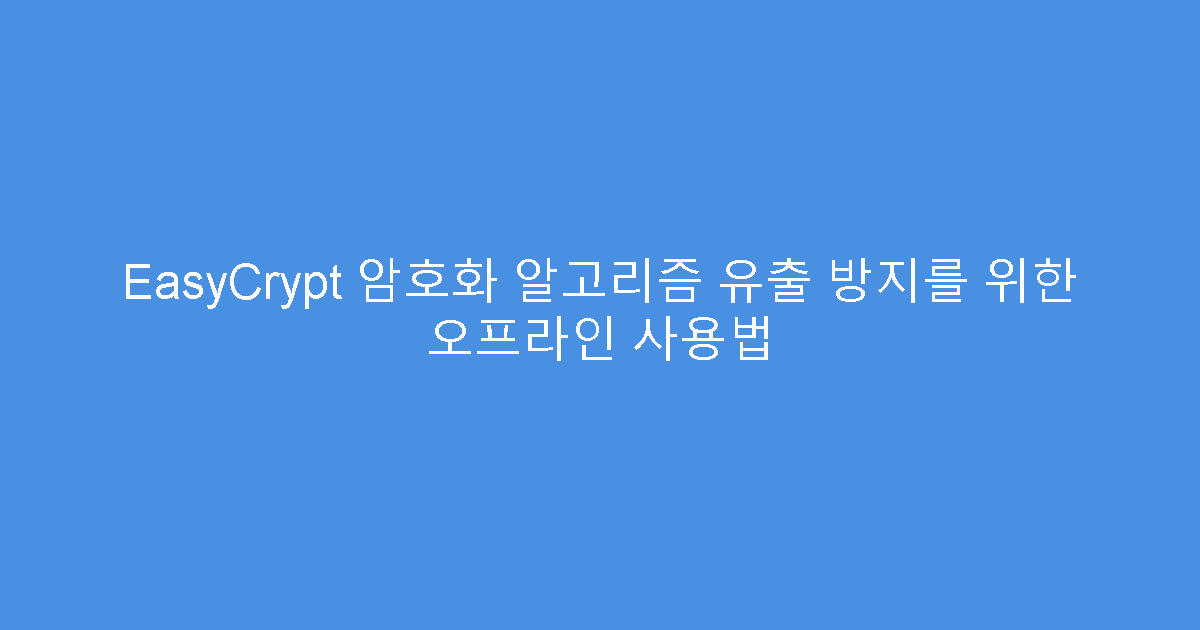 EasyCrypt 암호화 알고리즘 유출 방지를 위한 오프라인 사용법